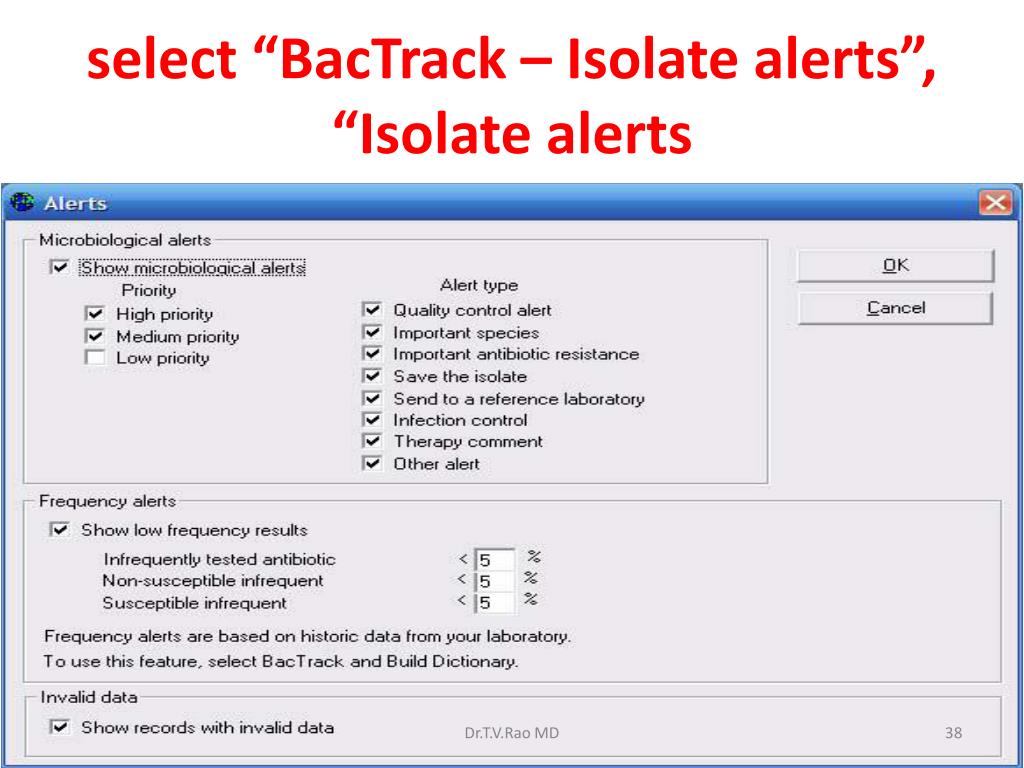 select “BacTrack – Isolate alerts”, “Isolate alerts

Alerts

Microbiological alerts

Show microbiological alerts

Priority

High priority

Medium priority

Low priority

Alert type

Quality control alert

Important species

Important antibiotic resistance

Save the isolate

Send to a reference laboratory

Infection control

Therapy comment

Other alert

OK

Cancel

Frequency alerts

Show low frequency results

Infrequently tested antibiotic < 5 %

Non-susceptible infrequent < 5 %

Susceptible infrequent < 5 %

Frequency alerts are based on historic data from your laboratory.

To use this feature, select BacTrack and Build Dictionary.

Invalid data

Show records with invalid data

Dr.T.V.Rao MD

38